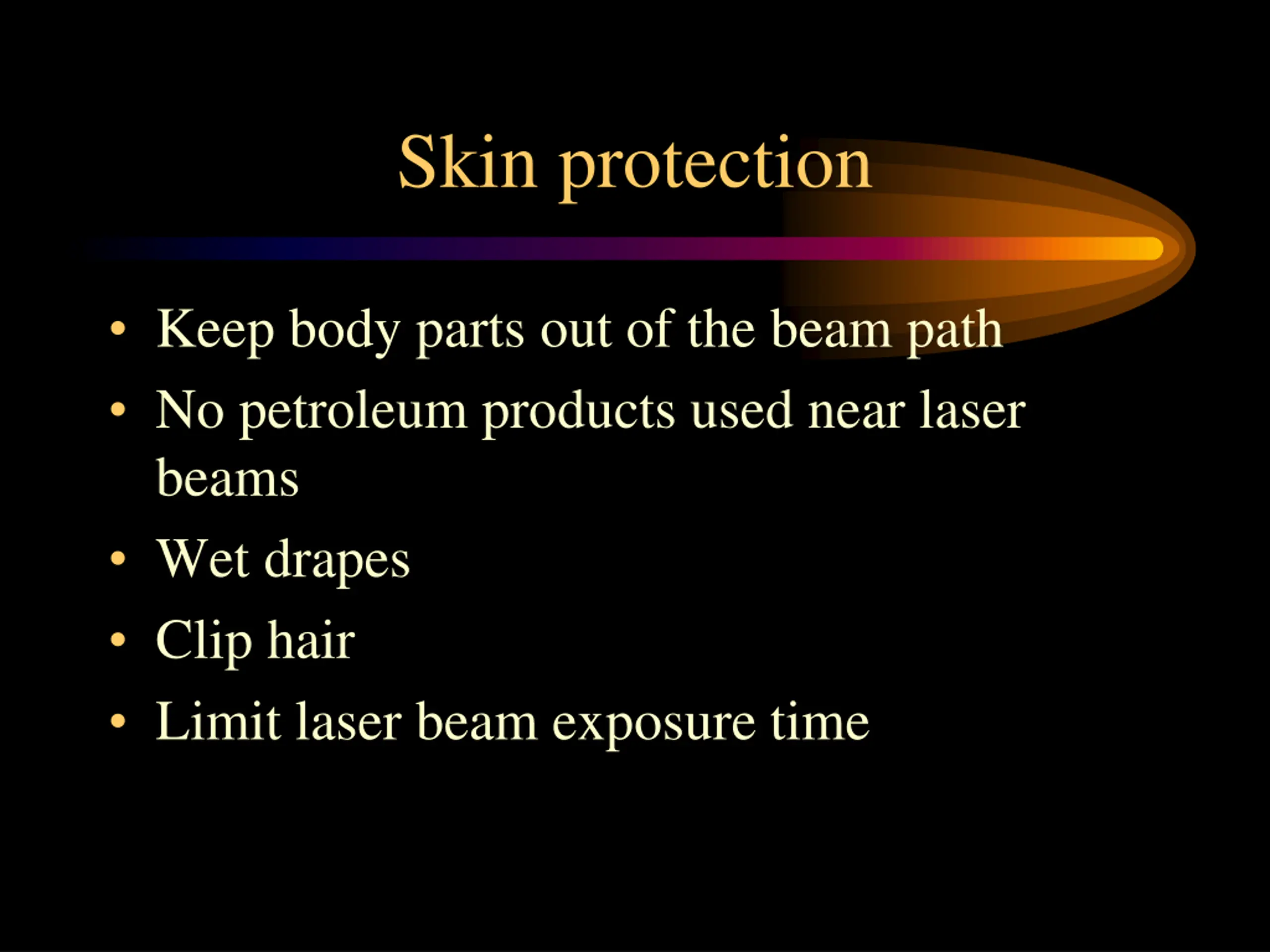 Skin protection

• Keep body parts out of the beam path
• No petroleum products used near laser beams
• Wet drapes
• Clip hair
• Limit laser beam exposure time